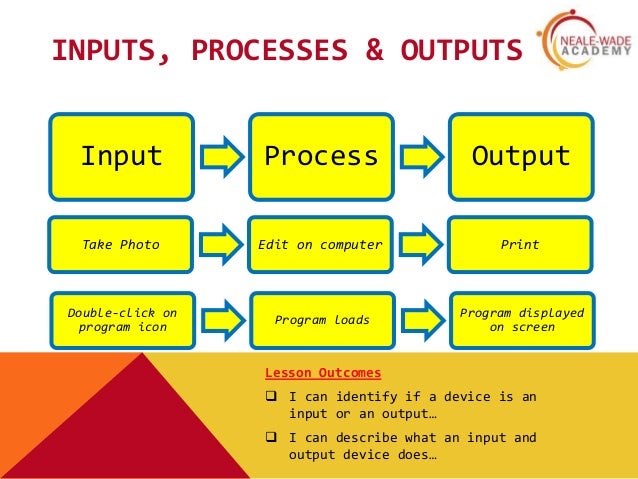 INPUTS, PROCESSES & OUTPUTS

NEALE-WADE ACADEMY

Input

Process

Output

Take Photo

Edit on computer

Print

Double-click on program icon

Program loads

Program displayed on screen

Lesson Outcomes

❑ I can identify if a device is an input or an output…

❑ I can describe what an input and output device does…